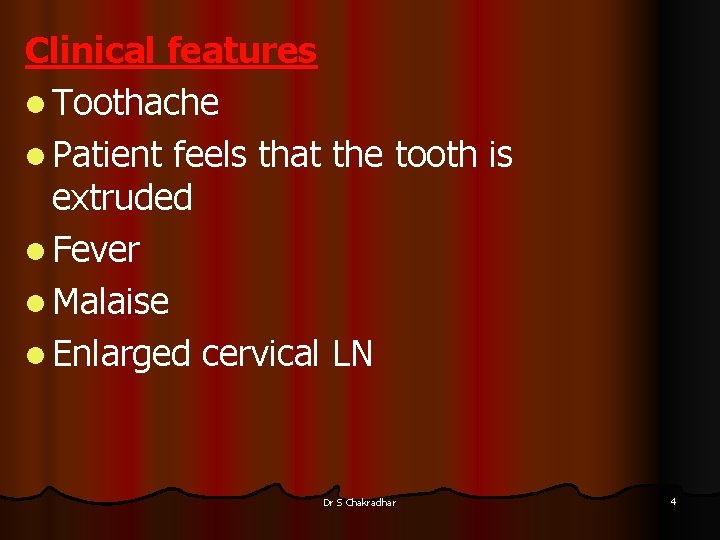 Clinical features

- Toothache
- Patient feels that the tooth is extruded
- Fever
- Malaise
- Enlarged cervical LN

Dr S Chakradhar

4